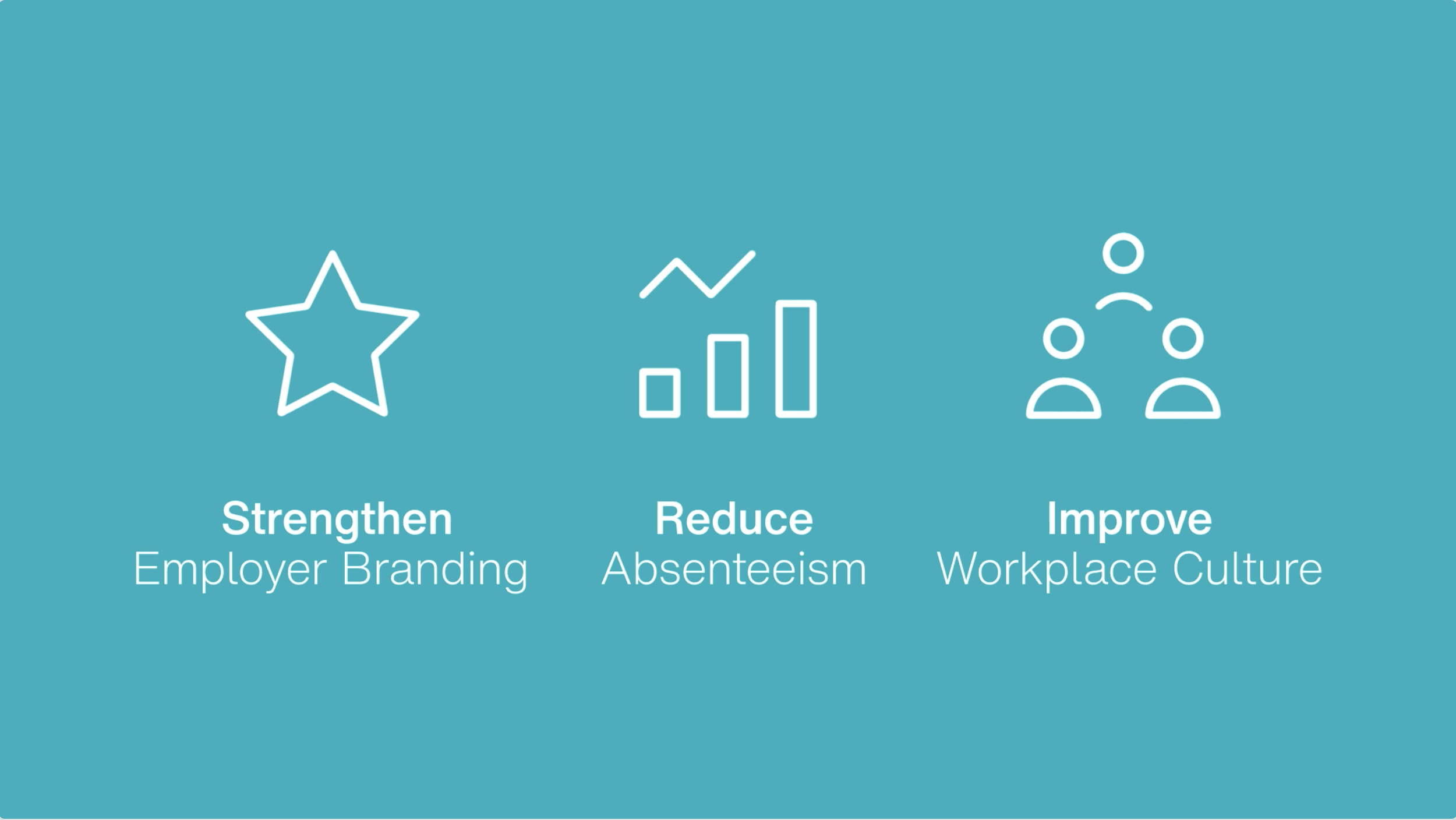 Strengthen
Employer Branding

Reduce
Absenteeism

Improve
Workplace Culture